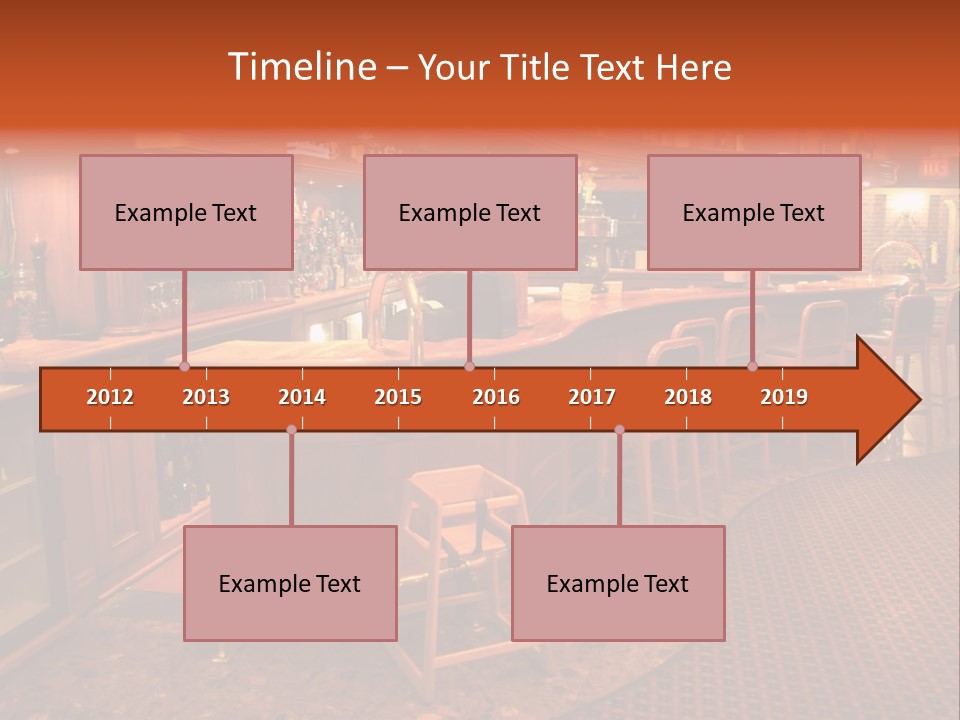 Timeline – Your Title Text Here

Example Text

Example Text

Example Text

2012 2013 2014 2015 2016 2017 2018 2019

Example Text

Example Text